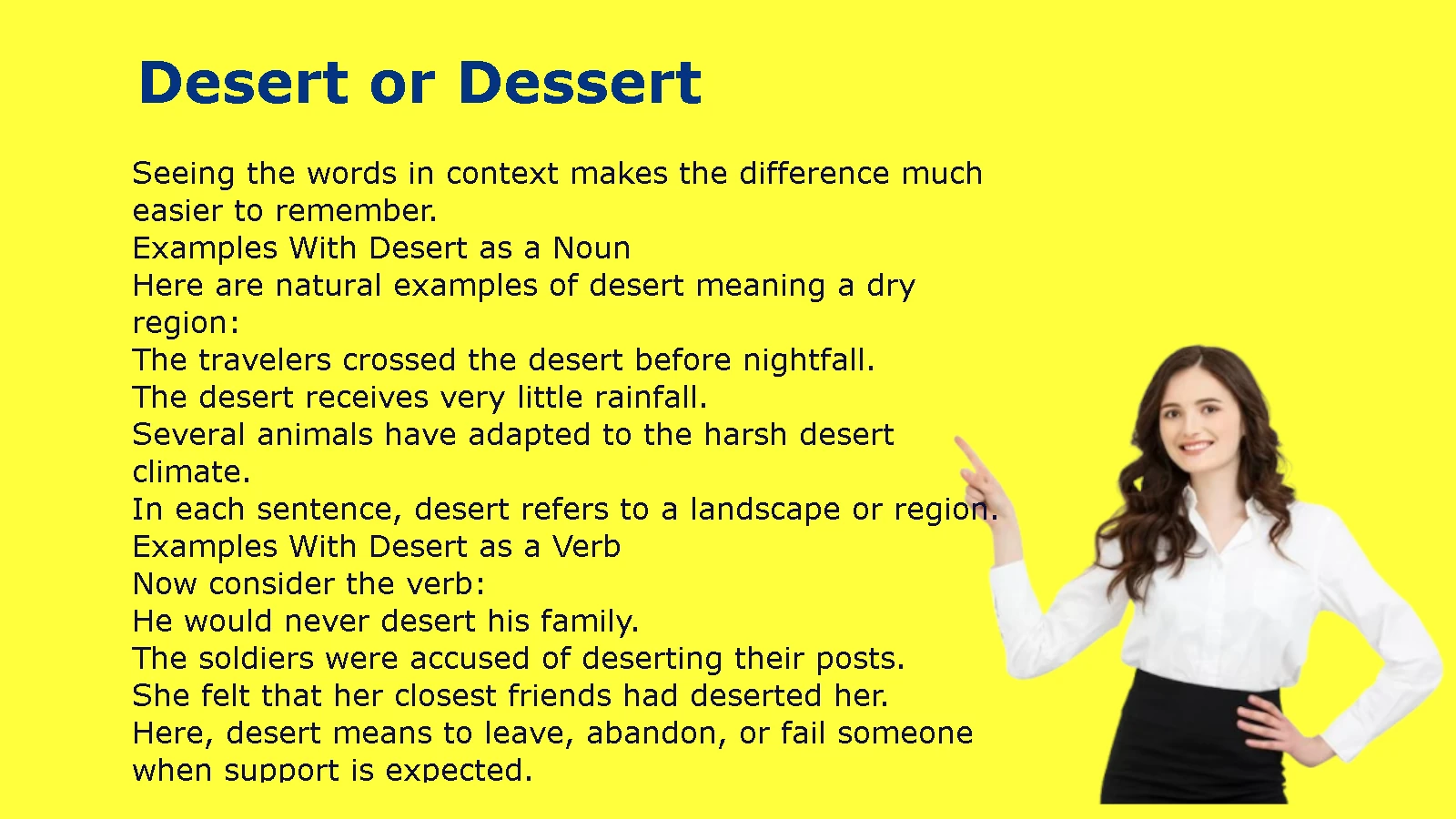 Desert or Dessert

Seeing the words in context makes the difference much easier to remember.
Examples With Desert as a Noun
Here are natural examples of desert meaning a dry region:
The travelers crossed the desert before nightfall.
The desert receives very little rainfall.
Several animals have adapted to the harsh desert climate.
In each sentence, desert refers to a landscape or region.
Examples With Desert as a Verb
Now consider the verb:
He would never desert his family.
The soldiers were accused of deserting their posts.
She felt that her closest friends had deserted her.
Here, desert means to leave, abandon, or fail someone when support is expected.